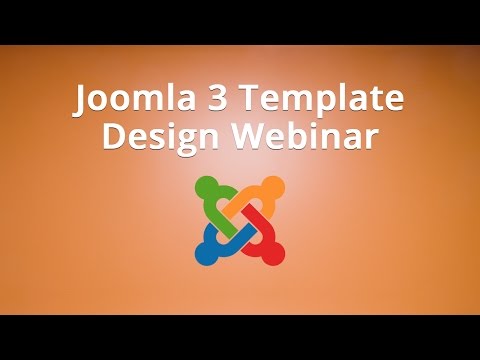 Joomla 3 Template
Design Webinar